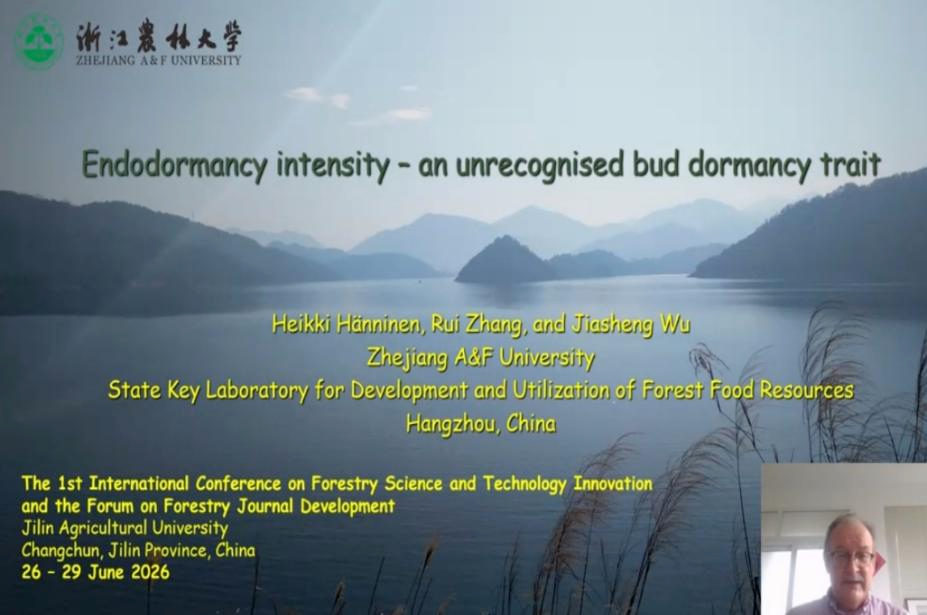 浙江農林大學
ZHEJIANG A&F UNIVERSITY

Endodormancy intensity – an unrecognised bud dormancy trait

Heikki Hänninen, Rui Zhang, and Jiasheng Wu
Zhejiang A&F University
State Key Laboratory for Development and Utilization of Forest Food Resources
Hangzhou, China

The 1st International Conference on Forestry Science and Technology Innovation and the Forum on Forestry Journal Development
Jilin Agricultural University
Changchun, Jilin Province, China
26 – 29 June 2026